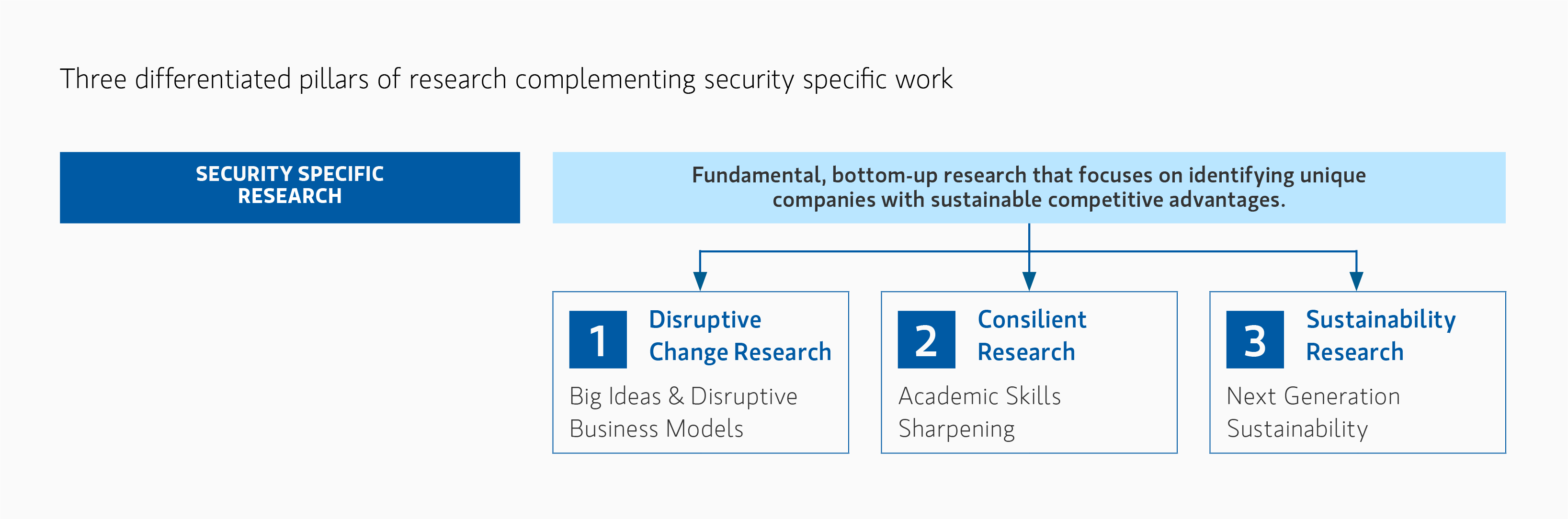 Three differentiated pillars of research complementing security specific work

SECURITY SPECIFIC RESEARCH

Fundamental, bottom-up research that focuses on identifying unique companies with sustainable competitive advantages.

1 Disruptive Change Research

Big Ideas & Disruptive Business Models

2 Consilient Research

Academic Skills Sharpening

3 Sustainability Research

Next Generation Sustainability